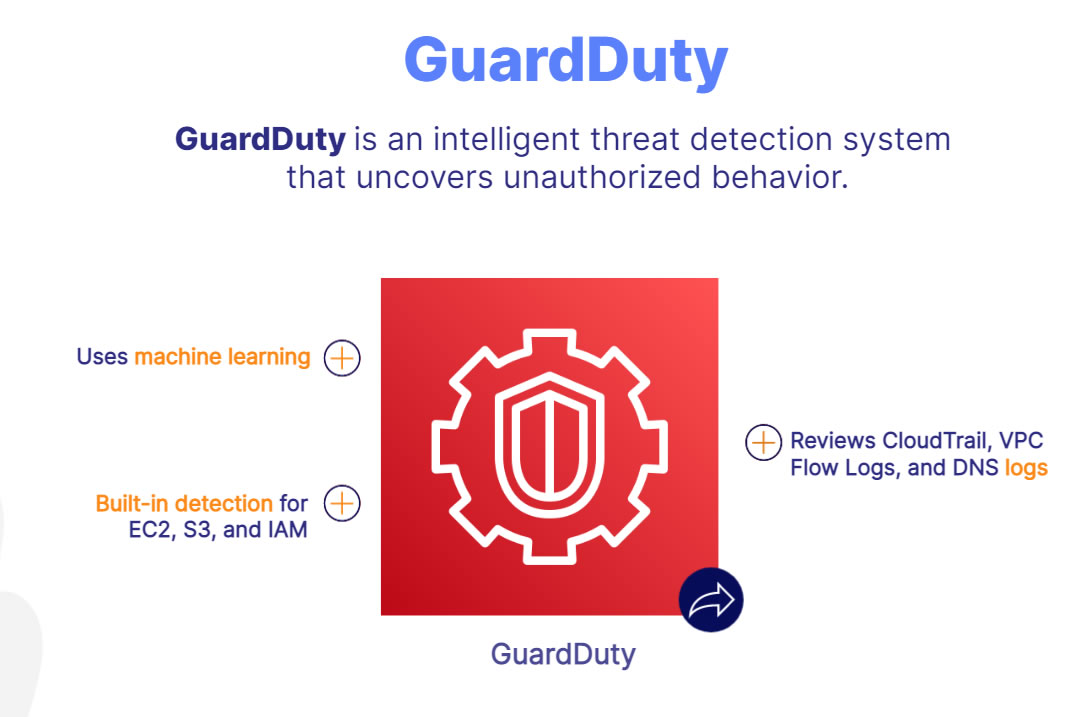 GuardDuty

GuardDuty is an intelligent threat detection system that uncovers unauthorized behavior.

Uses machine learning

Built-in detection for EC2, S3, and IAM

Reviews CloudTrail, VPC Flow Logs, and DNS logs

GuardDuty